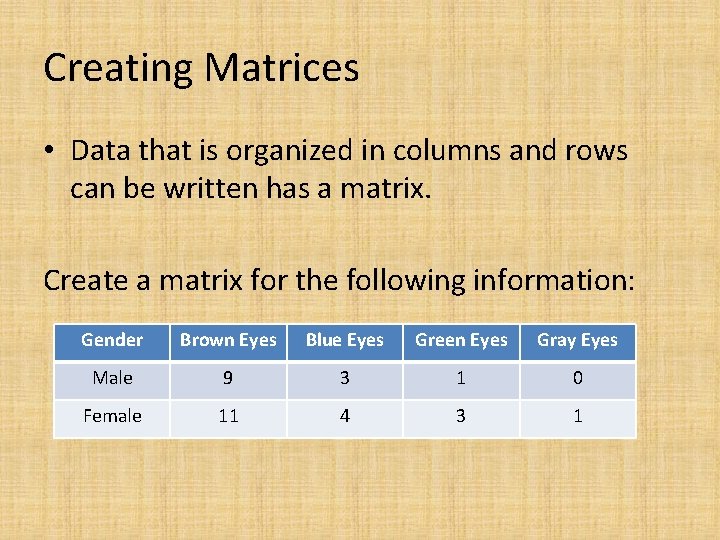 Creating Matrices

• Data that is organized in columns and rows can be written has a matrix.

Create a matrix for the following information:

| Gender | Brown Eyes | Blue Eyes | Green Eyes | Gray Eyes |
|---|---|---|---|---|
| Male | 9 | 3 | 1 | 0 |
| Female | 11 | 4 | 3 | 1 |